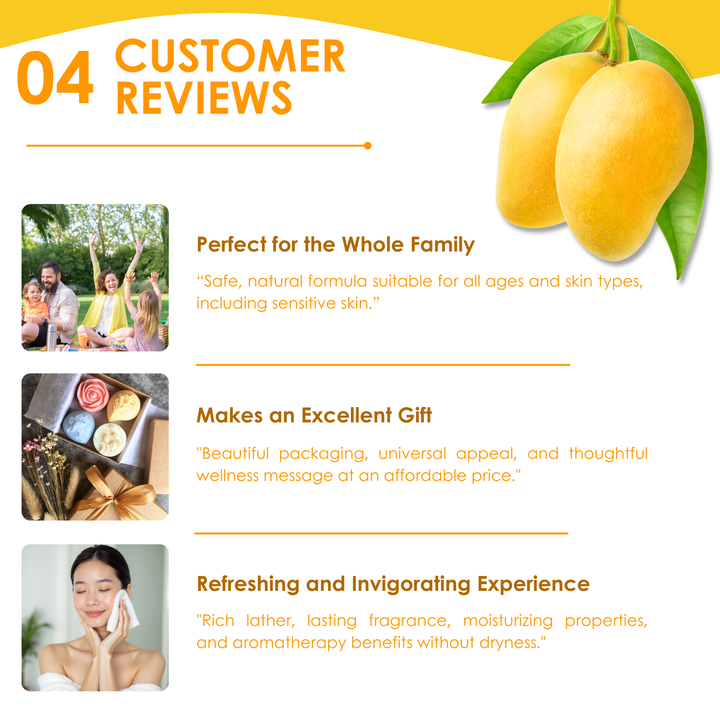 04 CUSTOMER REVIEWS

Perfect for the Whole Family

“Safe, natural formula suitable for all ages and skin types, including sensitive skin.”

Makes an Excellent Gift

"Beautiful packaging, universal appeal, and thoughtful wellness message at an affordable price."

Refreshing and Invigorating Experience

"Rich lather, lasting fragrance, moisturizing properties, and aromatherapy benefits without dryness."